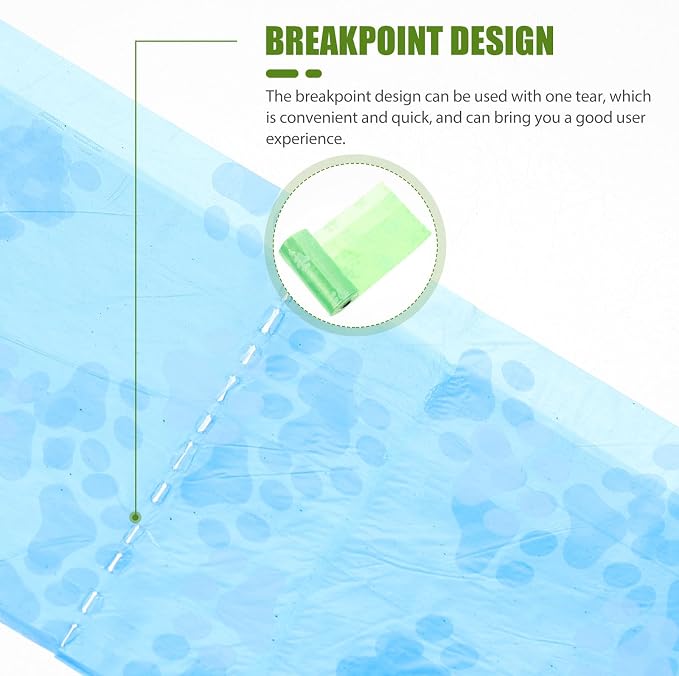 BREAKPOINT DESIGN

The breakpoint design can be used with one tear, which is convenient and quick, and can bring you a good user experience.